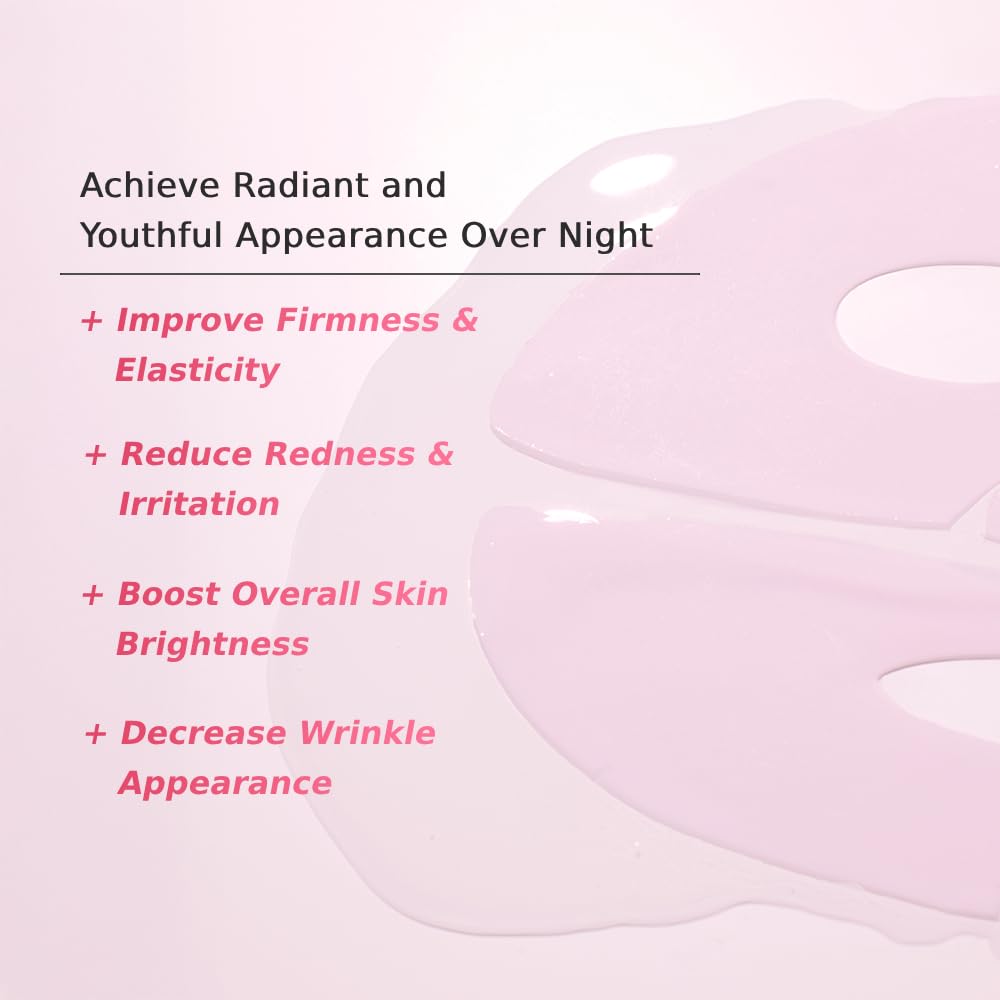 Achieve Radiant and Youthful Appearance Over Night

+ Improve Firmness & Elasticity

+ Reduce Redness & Irritation

+ Boost Overall Skin Brightness

+ Decrease Wrinkle Appearance